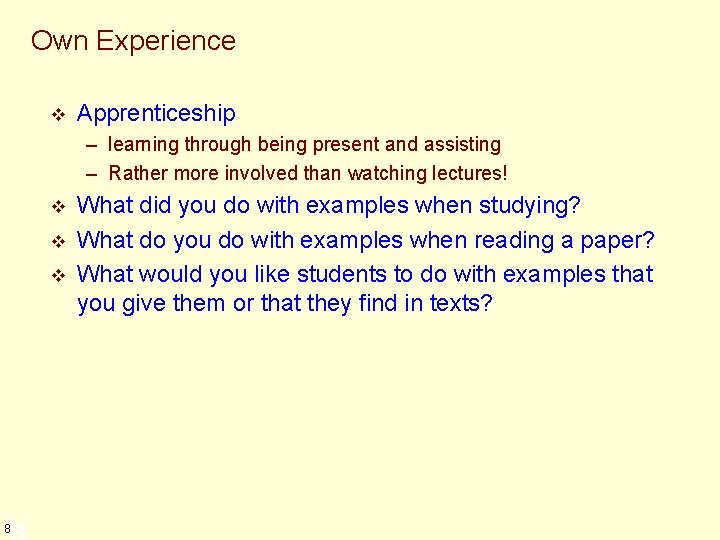 Own Experience

❖ Apprenticeship
– learning through being present and assisting
– Rather more involved than watching lectures!

❖ What did you do with examples when studying?

❖ What do you do with examples when reading a paper?

❖ What would you like students to do with examples that you give them or that they find in texts?

8